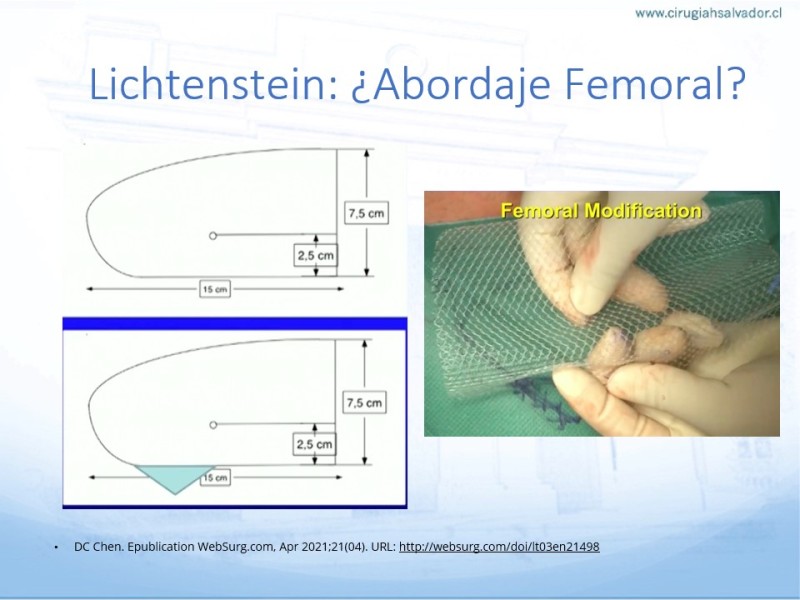 www.cirugiahsalvador.cl

Lichtenstein: ¿Abordaje Femoral?

7,5 cm

2,5 cm

15 cm

7,5 cm

2,5 cm

15 cm

Femoral Modification

• DC Chen. Epublication WebSurg.com, Apr 2021;21(04). URL: http://websurg.com/doi/lt03en21498